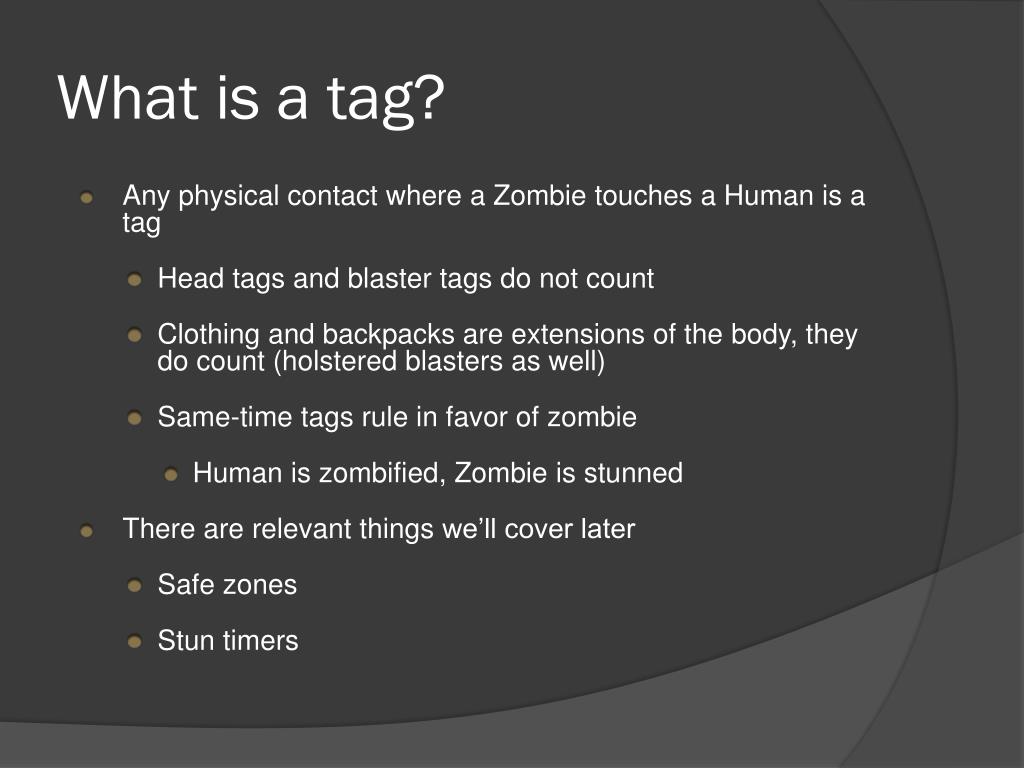 What is a tag?

Any physical contact where a Zombie touches a Human is a tag

Head tags and blaster tags do not count

Clothing and backpacks are extensions of the body, they do count (holstered blasters as well)

Same-time tags rule in favor of zombie

Human is zombified, Zombie is stunned

There are relevant things we'll cover later

Safe zones

Stun timers